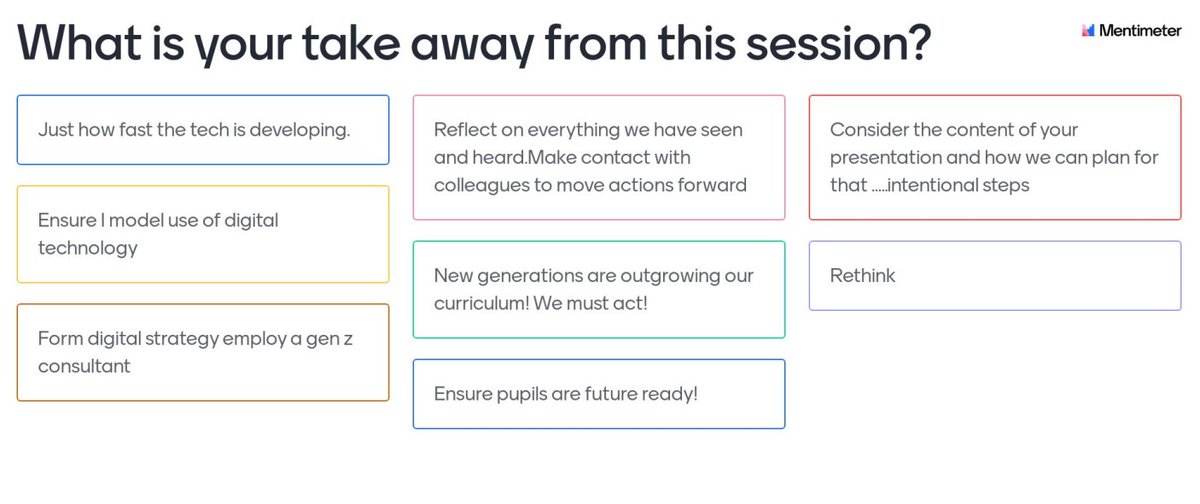 What is your take away from this session?

Mentimeter

Just how fast the tech is developing.

Ensure I model use of digital technology

Form digital strategy employ a gen z consultant

Reflect on everything we have seen and heard.Make contact with colleagues to move actions forward

New generations are outgrowing our curriculum! We must act!

Ensure pupils are future ready!

Consider the content of your presentation and how we can plan for that .....intentional steps

Rethink